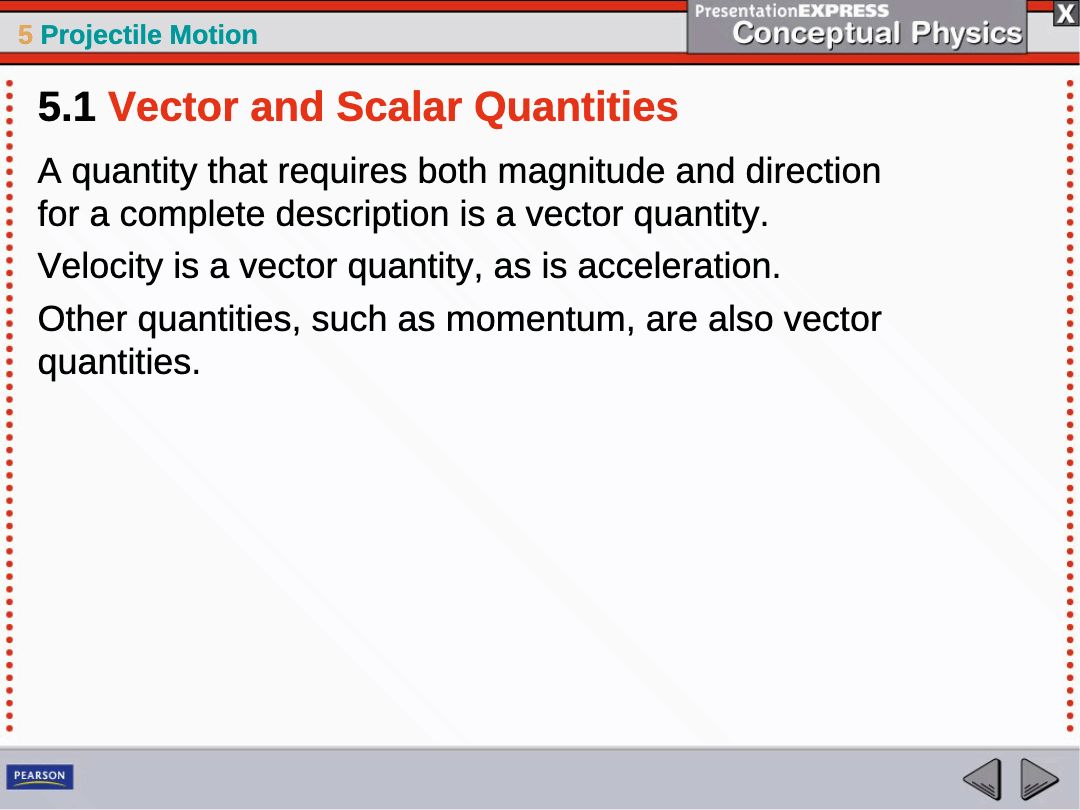 5 Projectile Motion

PresentationEXPRESS
Conceptual Physics

X

5.1 Vector and Scalar Quantities

A quantity that requires both magnitude and direction for a complete description is a vector quantity.

Velocity is a vector quantity, as is acceleration.

Other quantities, such as momentum, are also vector quantities.

PEARSON